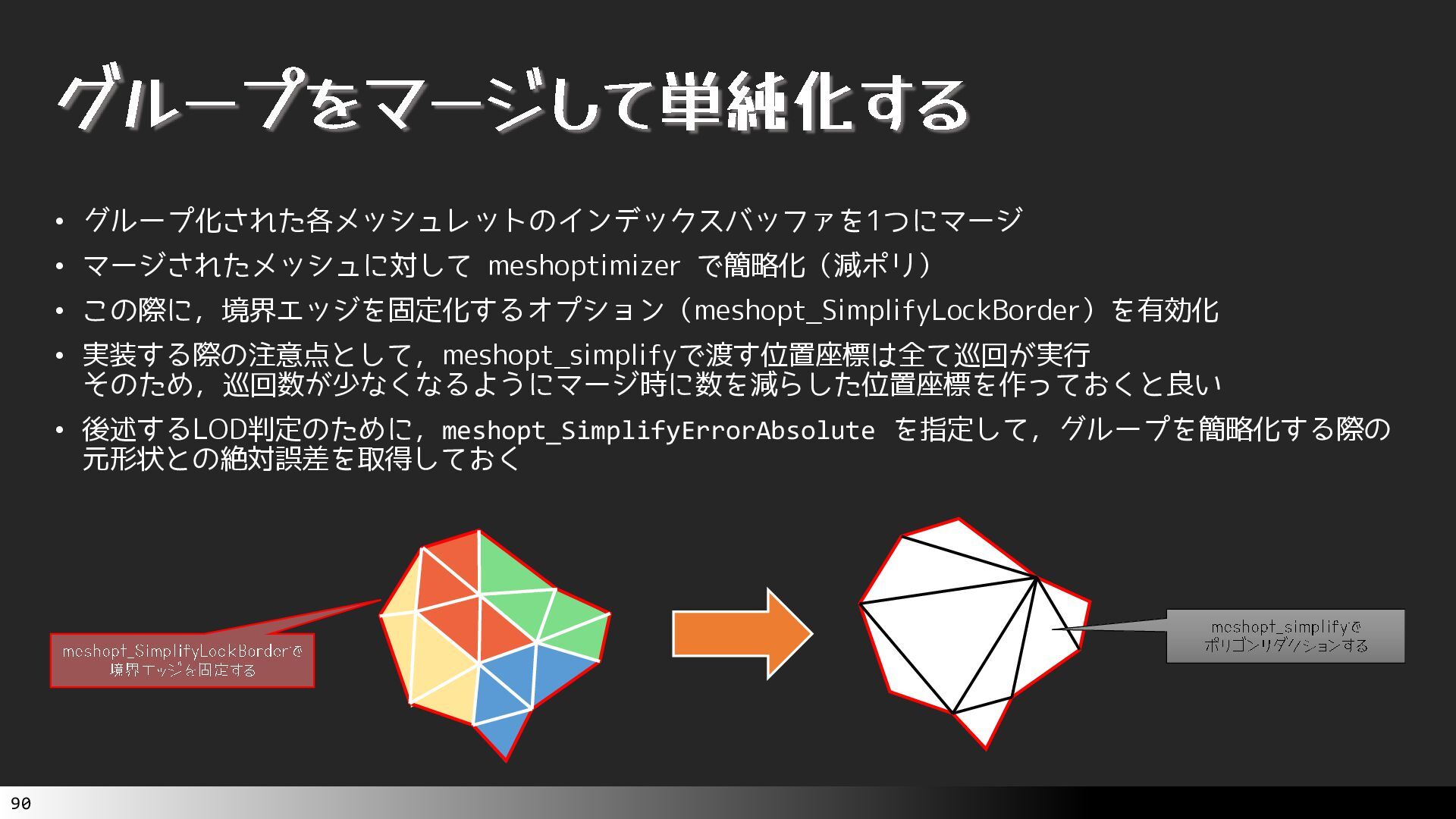 グループをマージして単純化する

• グループ化された各メッシュレットのインデックスバッファを1つにマージ

• マージされたメッシュに対して meshoptimizer で簡略化（減ポリ）

• この際に，境界エッジを固定化するオプション（meshopt_SimplifyLockBorder）を有効化

• 実装する際の注意点として，meshopt_simplifyで渡す位置座標は全て巡回が実行
そのため，巡回数が少なくなるようにマージ時に数を減らした位置座標を作っておくと良い

• 後述するLOD判定のために，meshopt_SimplifyErrorAbsolute を指定して，グループを簡略化する際の元形状との絶対誤差を取得しておく

meshopt_SimplifyLockBorderで
境界エッジを固定する

meshopt_simplifyで
ポリゴンリダクションする

90